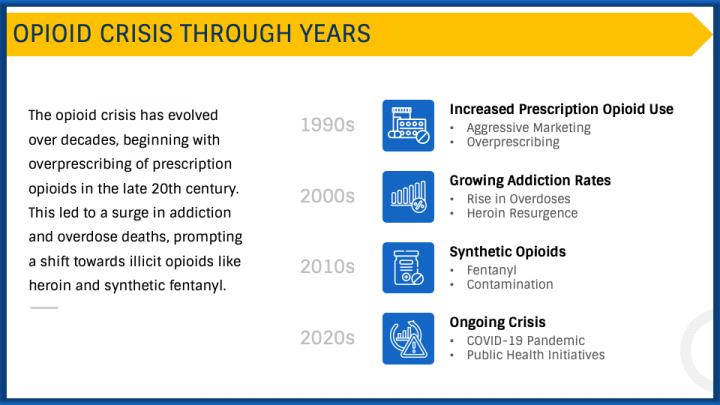 OPIOID CRISIS THROUGH YEARS

The opioid crisis has evolved over decades, beginning with overprescribing of prescription opioids in the late 20th century. This led to a surge in addiction and overdose deaths, prompting a shift towards illicit opioids like heroin and synthetic fentanyl.

1990s

Increased Prescription Opioid Use
• Aggressive Marketing
• Overprescribing

2000s

Growing Addiction Rates
• Rise in Overdoses
• Heroin Resurgence

2010s

Synthetic Opioids
• Fentanyl
• Contamination

2020s

Ongoing Crisis
• COVID-19 Pandemic
• Public Health Initiatives